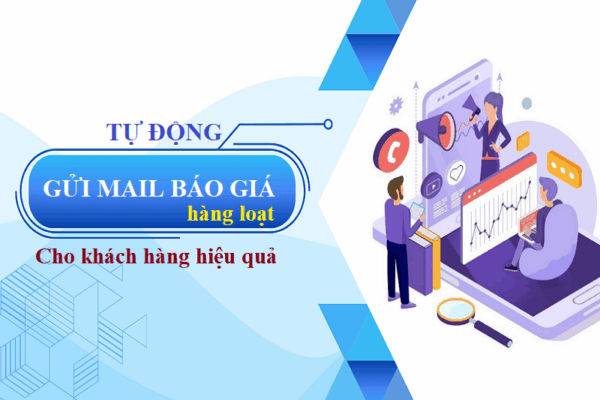 TỰ ĐỘNG

GỬI MAIL BÁO GIÁ
hàng loạt

Cho khách hàng hiệu quả